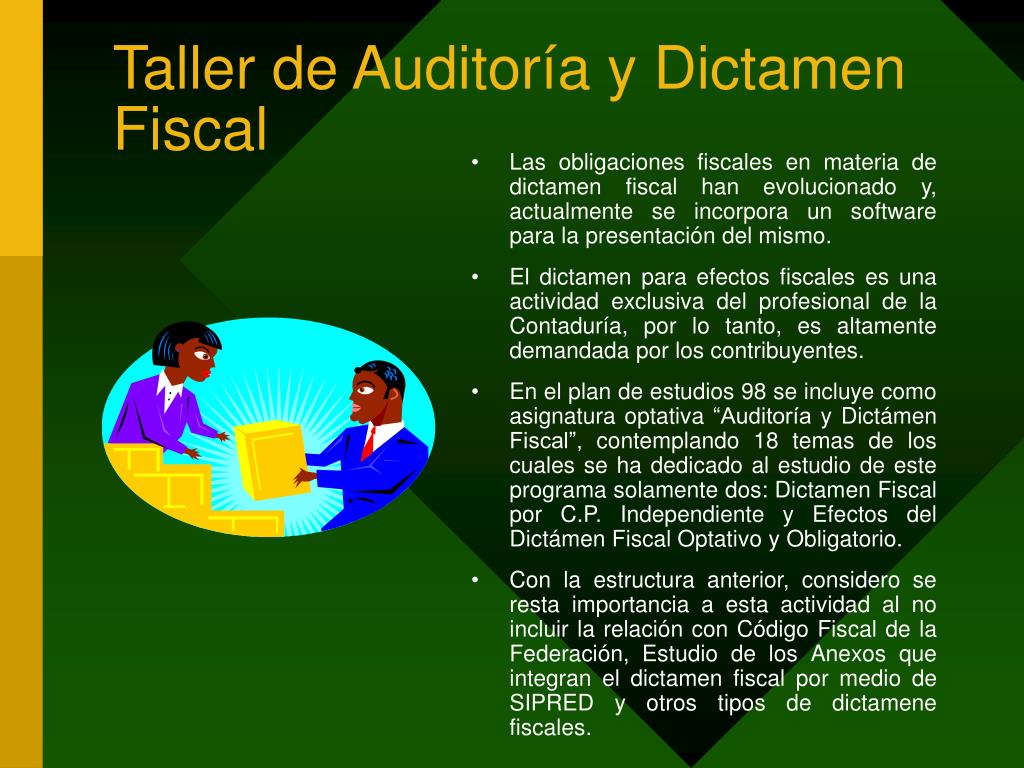 Taller de Auditoría y Dictamen Fiscal

• Las obligaciones fiscales en materia de dictamen fiscal han evolucionado y, actualmente se incorpora un software para la presentación del mismo.

• El dictamen para efectos fiscales es una actividad exclusiva del profesional de la Contaduría, por lo tanto, es altamente demandada por los contribuyentes.

• En el plan de estudios 98 se incluye como asignatura optativa “Auditoría y Dictámen Fiscal”, contemplando 18 temas de los cuales se ha dedicado al estudio de este programa solamente dos: Dictamen Fiscal por C.P. Independiente y Efectos del Dictámen Fiscal Optativo y Obligatorio.

• Con la estructura anterior, considero se resta importancia a esta actividad al no incluir la relación con Código Fiscal de la Federación, Estudio de los Anexos que integran el dictamen fiscal por medio de SIPRED y otros tipos de dictamene fiscales.